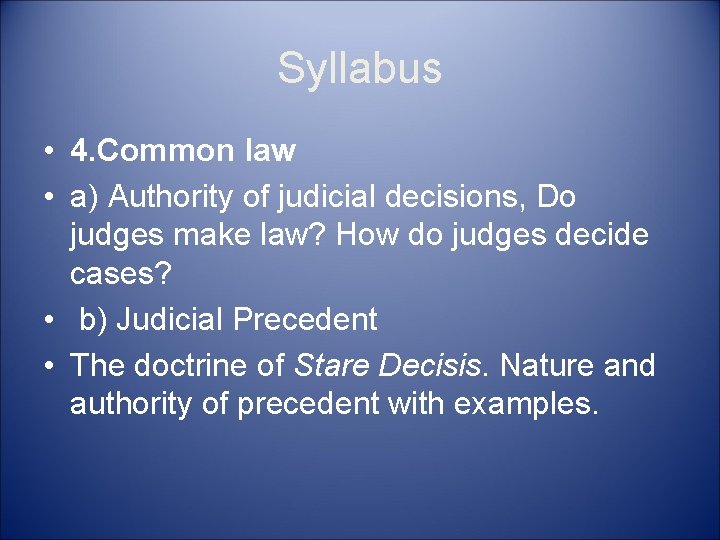 Syllabus

• 4.Common law
• a) Authority of judicial decisions, Do judges make law? How do judges decide cases?
• b) Judicial Precedent
• The doctrine of Stare Decisis. Nature and authority of precedent with examples.